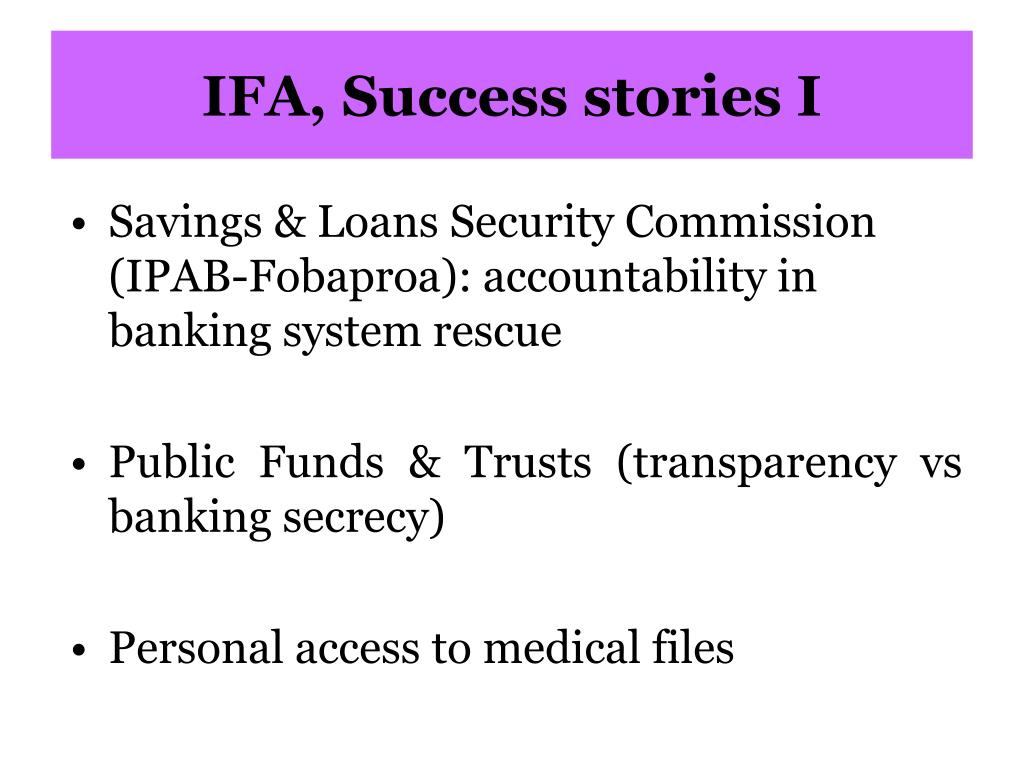 IFA, Success stories I

• Savings & Loans Security Commission (IPAB-Fobaproa): accountability in banking system rescue

• Public Funds & Trusts (transparency vs banking secrecy)

• Personal access to medical files